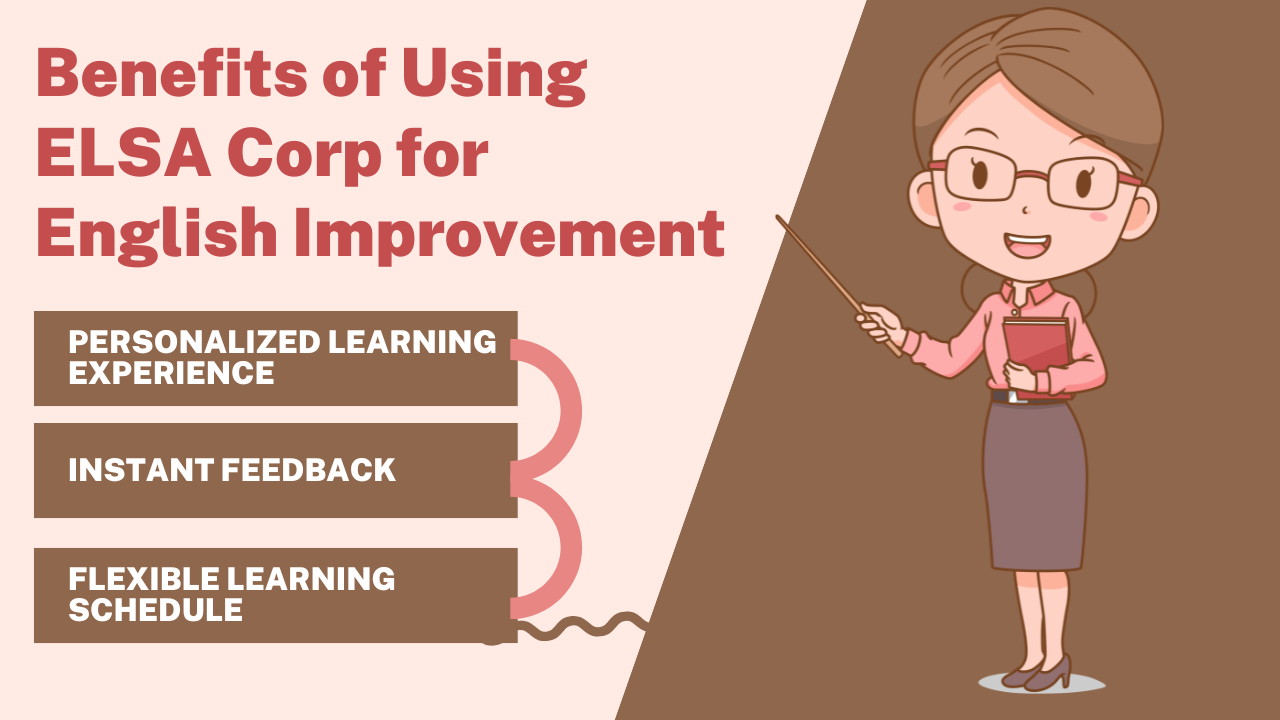 Benefits of Using ELSA Corp for English Improvement

PERSONALIZED LEARNING EXPERIENCE

INSTANT FEEDBACK

FLEXIBLE LEARNING SCHEDULE